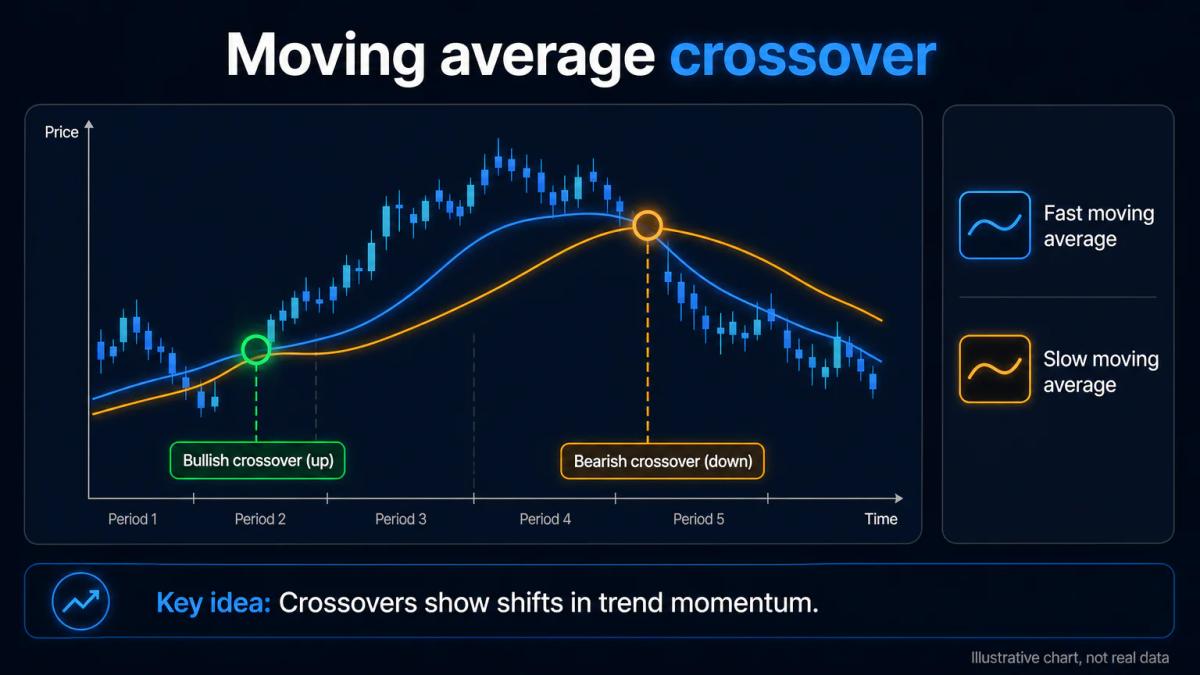 Moving average crossover

Price

Bullish crossover (up)

Bearish crossover (down)

Period 1
Period 2
Period 3
Period 4
Period 5
Time

Fast moving average

Slow moving average

Key idea: Crossovers show shifts in trend momentum.

Illustrative chart, not real data